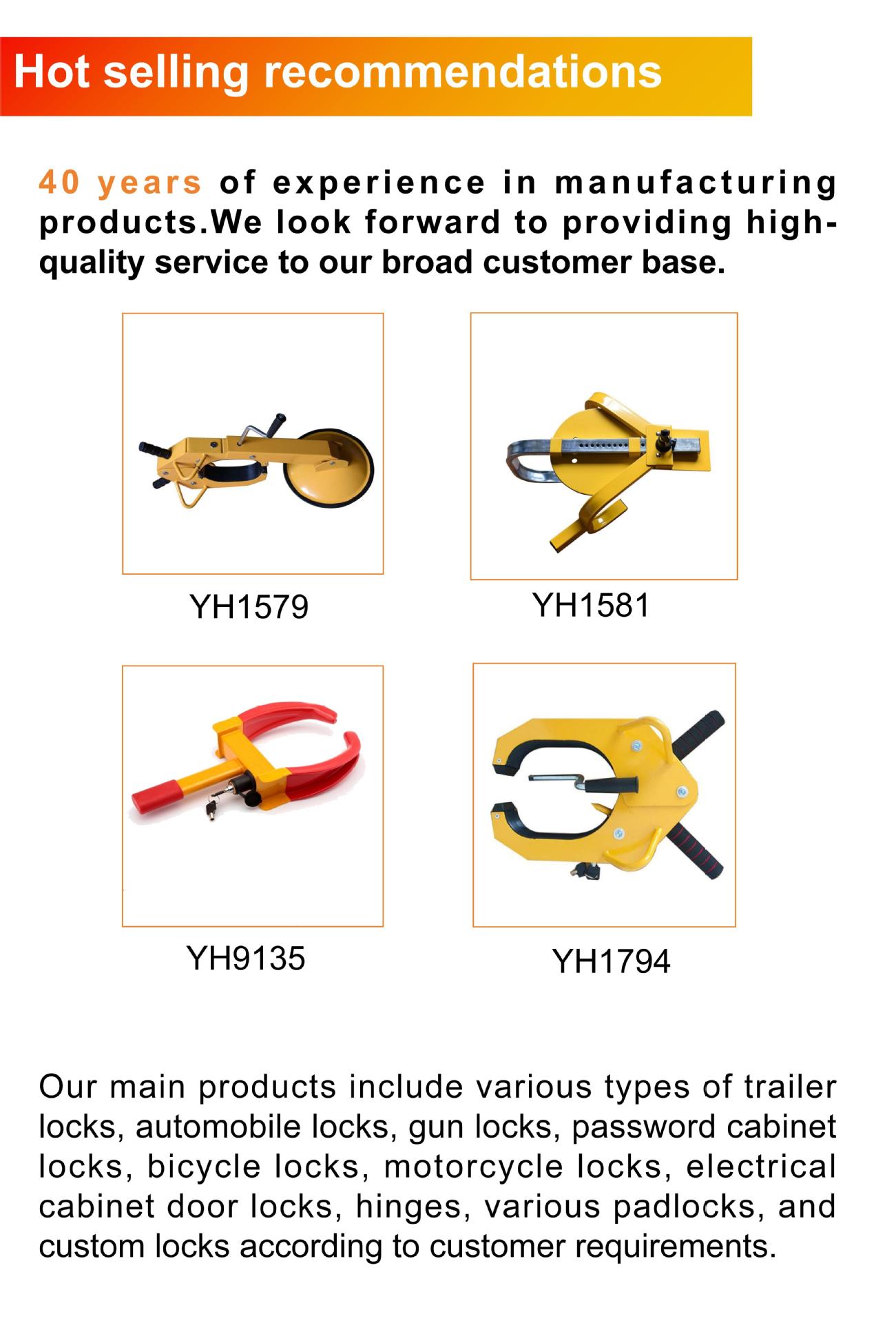 Hot selling recommendations

40 years of experience in manufacturing products.We look forward to providing high-quality service to our broad customer base.

YH1579

YH1581

YH9135

YH1794

Our main products include various types of trailer locks, automobile locks, gun locks, password cabinet locks, bicycle locks, motorcycle locks, electrical cabinet door locks, hinges, various padlocks, and custom locks according to customer requirements.